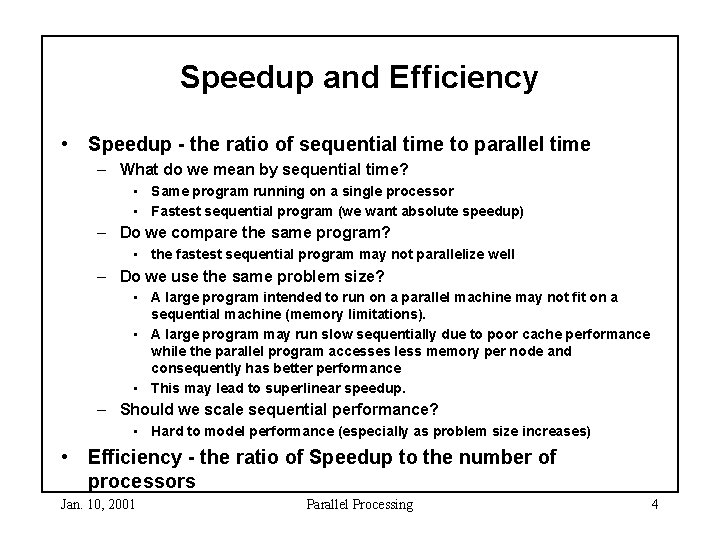 Speedup and Efficiency

• Speedup - the ratio of sequential time to parallel time
  – What do we mean by sequential time?
    ▪ Same program running on a single processor
    ▪ Fastest sequential program (we want absolute speedup)
  – Do we compare the same program?
    ▪ the fastest sequential program may not parallelize well
  – Do we use the same problem size?
    ▪ A large program intended to run on a parallel machine may not fit on a sequential machine (memory limitations).
    ▪ A large program may run slow sequentially due to poor cache performance while the parallel program accesses less memory per node and consequently has better performance
    ▪ This may lead to superlinear speedup.
  – Should we scale sequential performance?
    ▪ Hard to model performance (especially as problem size increases)
• Efficiency - the ratio of Speedup to the number of processors

Jan. 10, 2001 Parallel Processing 4